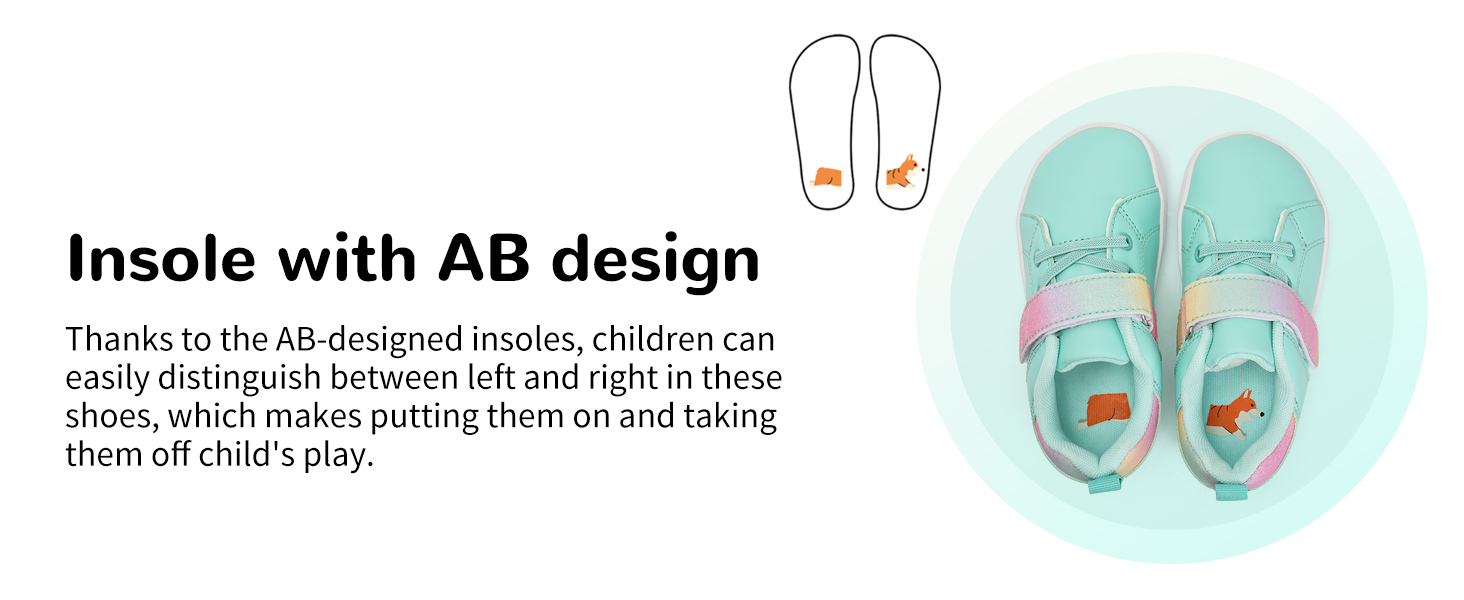 Insole with AB design

Thanks to the AB-designed insoles, children can easily distinguish between left and right in these shoes, which makes putting them on and taking them off child's play.